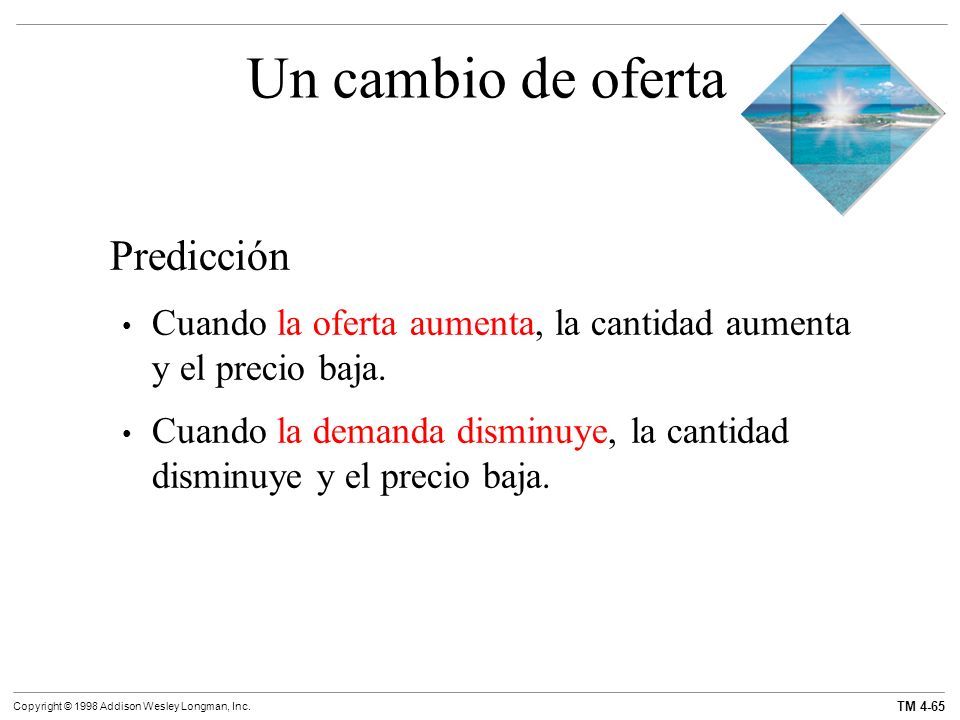 Un cambio de oferta

Predicción

• Cuando la oferta aumenta, la cantidad aumenta y el precio baja.

• Cuando la demanda disminuye, la cantidad disminuye y el precio baja.

Copyright © 1998 Addison Wesley Longman, Inc.

TM 4-65